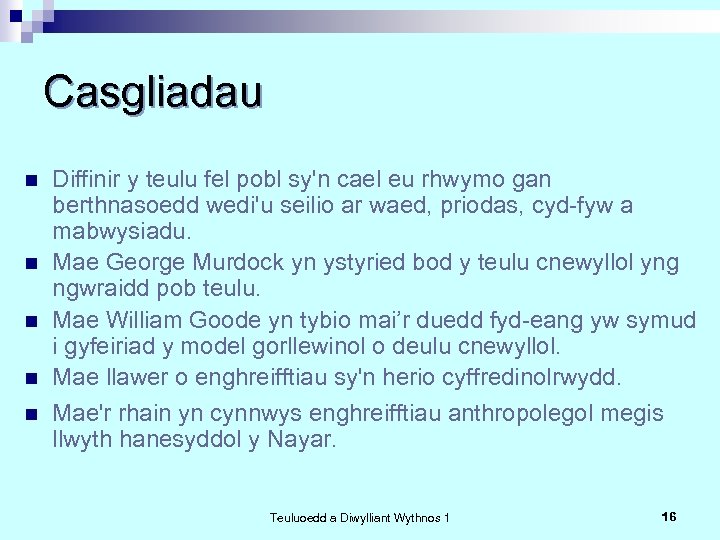 Casgliadau

Diffinir y teulu fel pobl sy'n cael eu rhwymo gan berthnasoedd wedi'u seilio ar waed, priodas, cyd-fyw a mabwysiadu.

Mae George Murdock yn ystyried bod y teulu cnewyllol yng ngwraidd pob teulu.

Mae William Goode yn tybio mai’r duedd fyd-eang yw symud i gyfeiriad y model gorllewinol o deulu cnewyllol.

Mae llawer o enghreifftiau sy'n herio cyffredinolrwydd.

Mae'r rhain yn cynnwys enghreifftiau anthropolegol megis llwyth hanesyddol y Nayar.

Teuluoedd a Diwylliant Wythnos 1

16